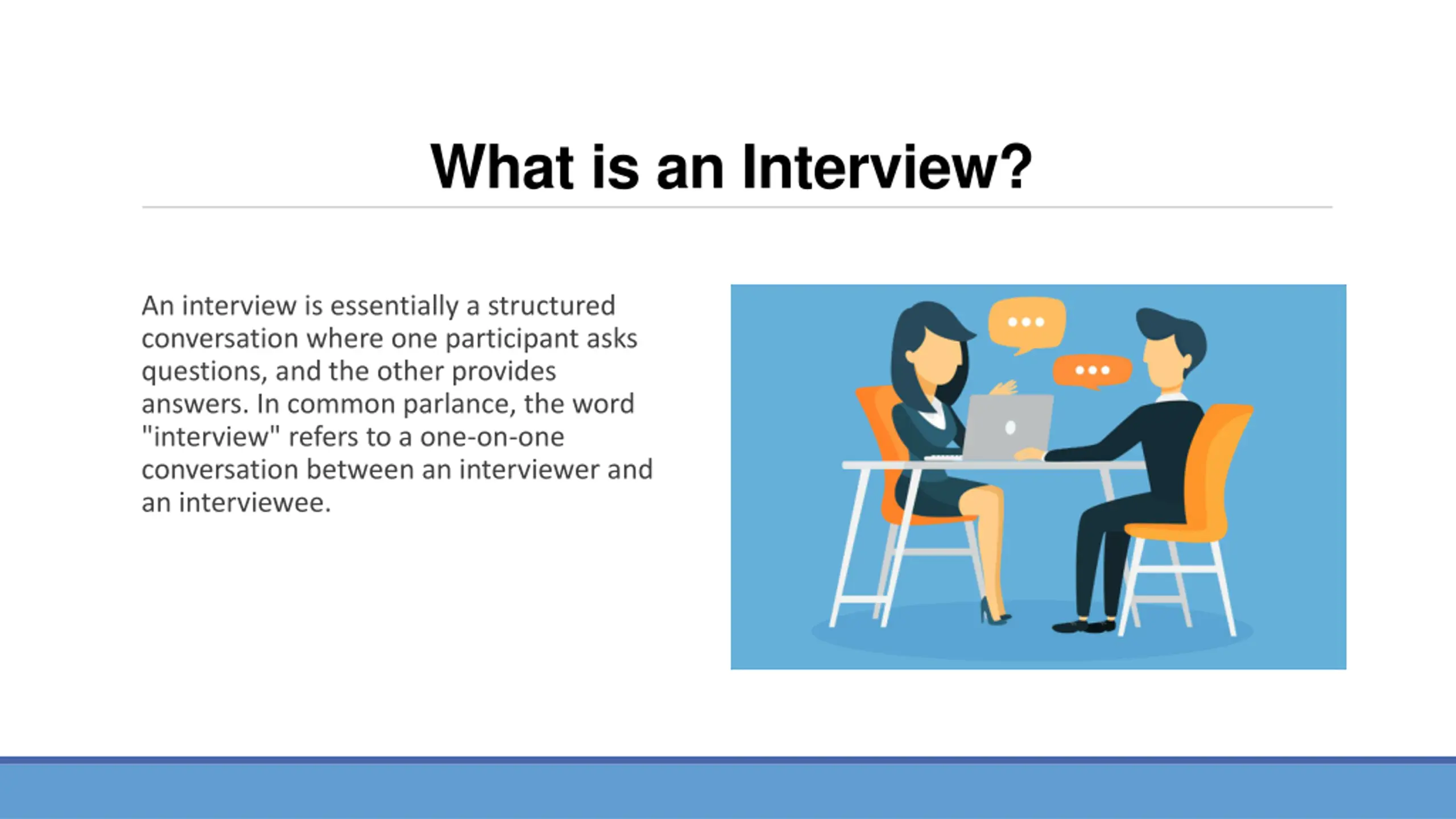 What is an Interview?

An interview is essentially a structured conversation where one participant asks questions, and the other provides answers. In common parlance, the word "interview" refers to a one-on-one conversation between an interviewer and an interviewee.